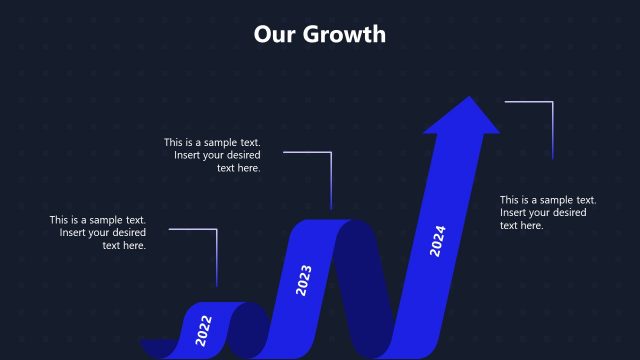 Our Growth

This is a sample text. Insert your desired text here.

This is a sample text. Insert your desired text here.

This is a sample text. Insert your desired text here.

2022

2023

2024